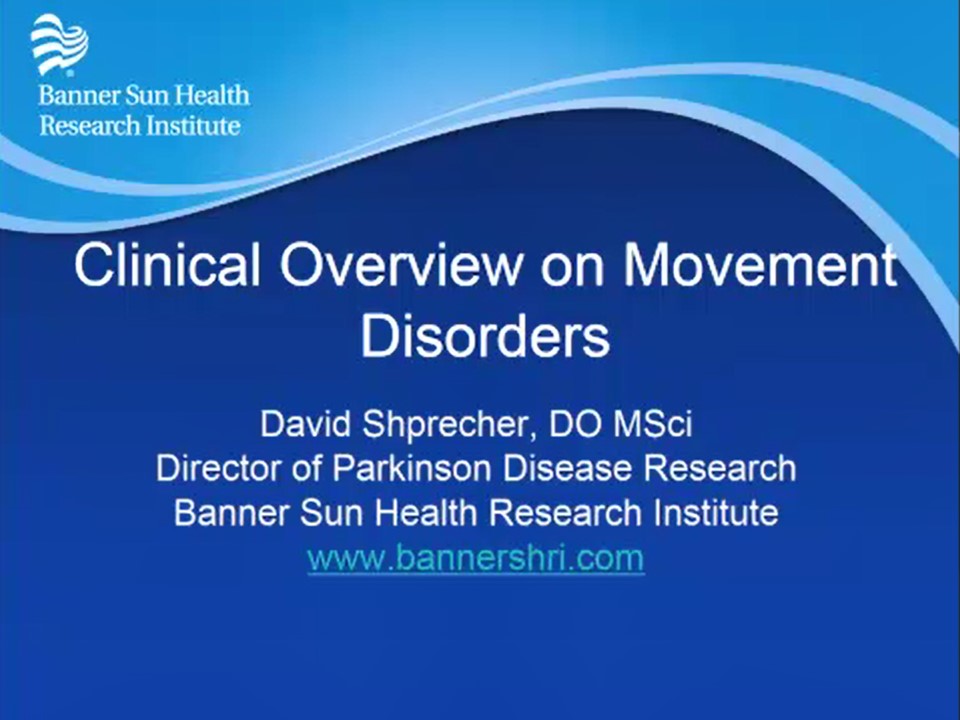 Banner Sun Health Research Institute

Clinical Overview on Movement Disorders

David Shprecher, DO MSci
Director of Parkinson Disease Research
Banner Sun Health Research Institute
www.bannershri.com